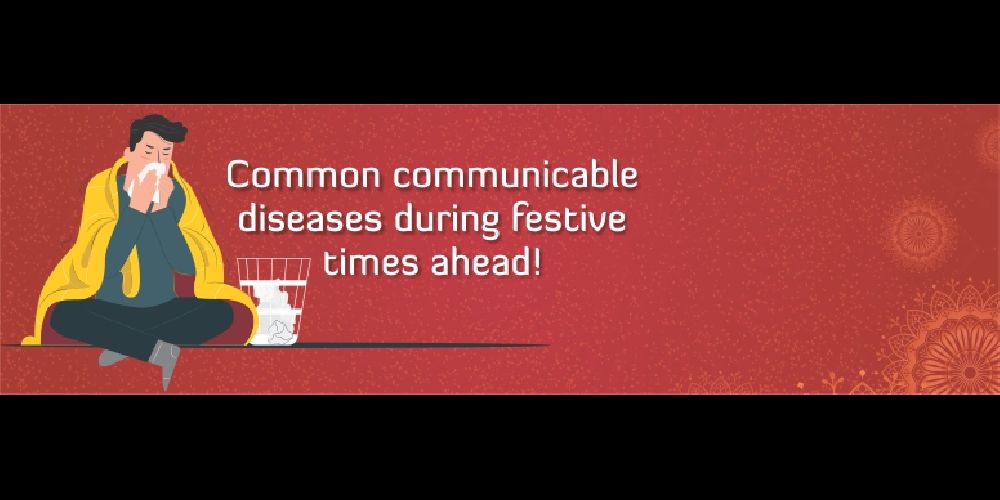 Common communicable diseases during festive times ahead!